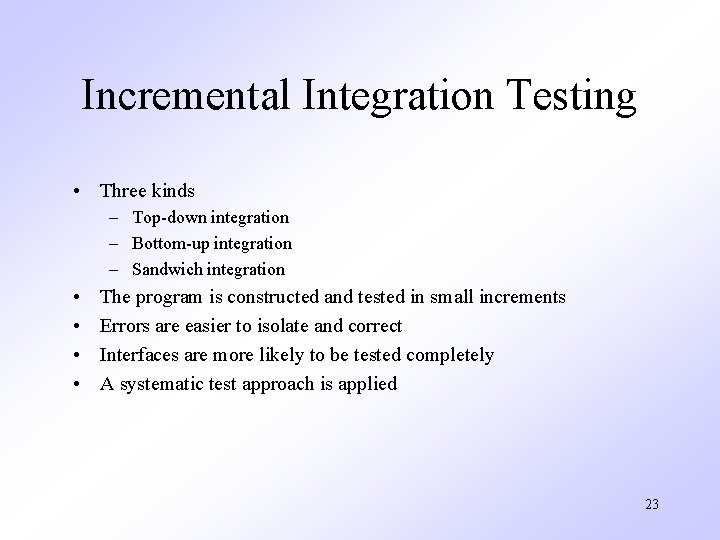 Incremental Integration Testing

• Three kinds
  – Top-down integration
  – Bottom-up integration
  – Sandwich integration
• The program is constructed and tested in small increments
• Errors are easier to isolate and correct
• Interfaces are more likely to be tested completely
• A systematic test approach is applied

23